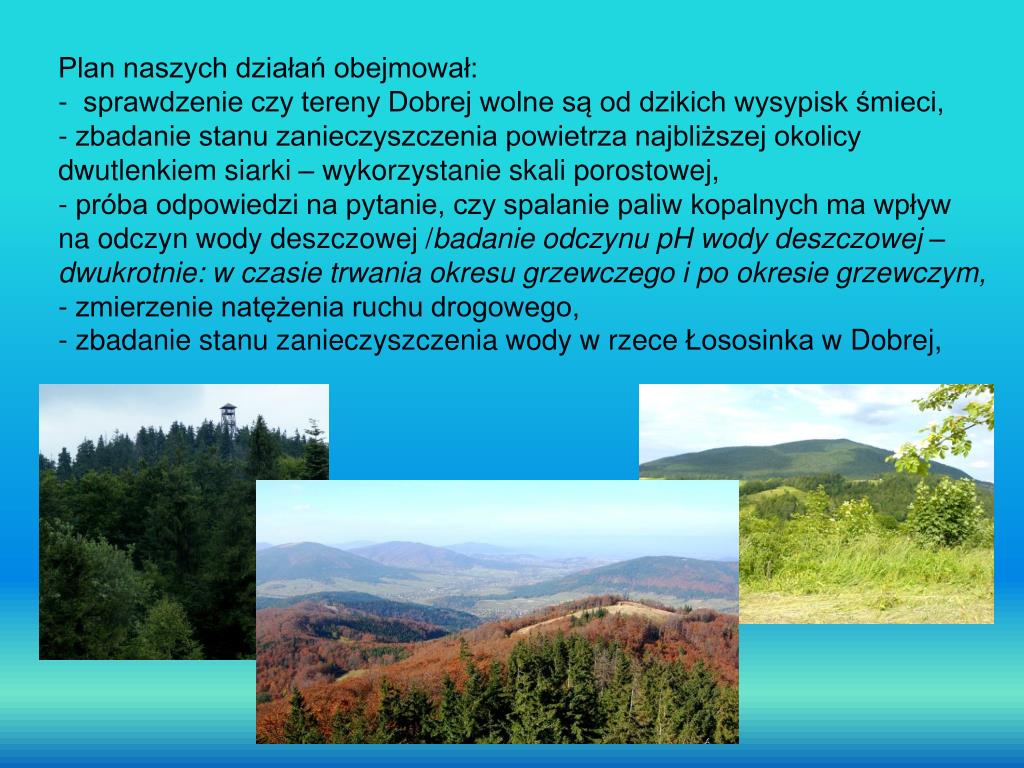 Plan naszych działań obejmował:
-  sprawdzenie czy tereny Dobrej wolne są od dzikich wysypisk śmieci,
- zbadanie stanu zanieczyszczenia powietrza najbliższej okolicy dwutlenkiem siarki – wykorzystanie skali porostowej,
- próba odpowiedzi na pytanie, czy spalanie paliw kopalnych ma wpływ na odczyn wody deszczowej /badanie odczynu pH wody deszczowej – dwukrotnie: w czasie trwania okresu grzewczego i po okresie grzewczym,
- zmierzenie natężenia ruchu drogowego,
- zbadanie stanu zanieczyszczenia wody w rzece Łososinka w Dobrej,